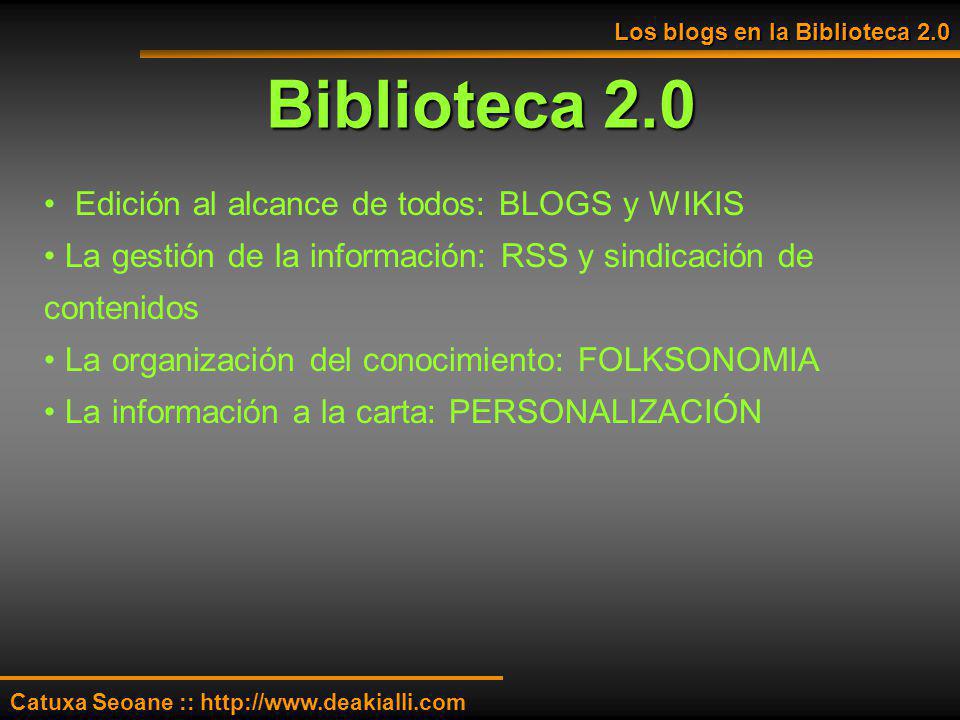 Los blogs en la Biblioteca 2.0

Biblioteca 2.0

• Edición al alcance de todos: BLOGS y WIKIS
• La gestión de la información: RSS y sindicación de contenidos
• La organización del conocimiento: FOLKSONOMIA
• La información a la carta: PERSONALIZACIÓN

Catuxa Seoane :: http://www.deakialli.com